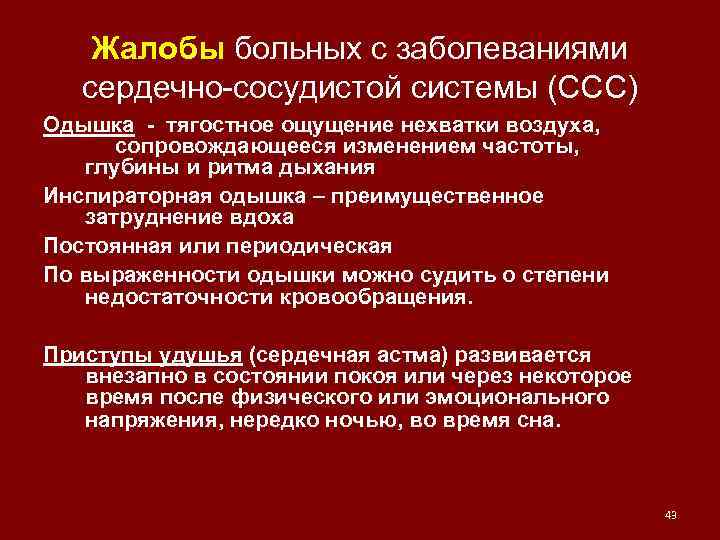 Жалобы больных с заболеваниями сердечно-сосудистой системы (ССС)

Одышка - тягостное ощущение нехватки воздуха, сопровождающееся изменением частоты, глубины и ритма дыхания

Инспираторная одышка – преимущественное затруднение вдоха

Постоянная или периодическая

По выраженности одышки можно судить о степени недостаточности кровообращения.

Приступы удушья (сердечная астма) развивается внезапно в состоянии покоя или через некоторое время после физического или эмоционального напряжения, нередко ночью, во время сна.

43